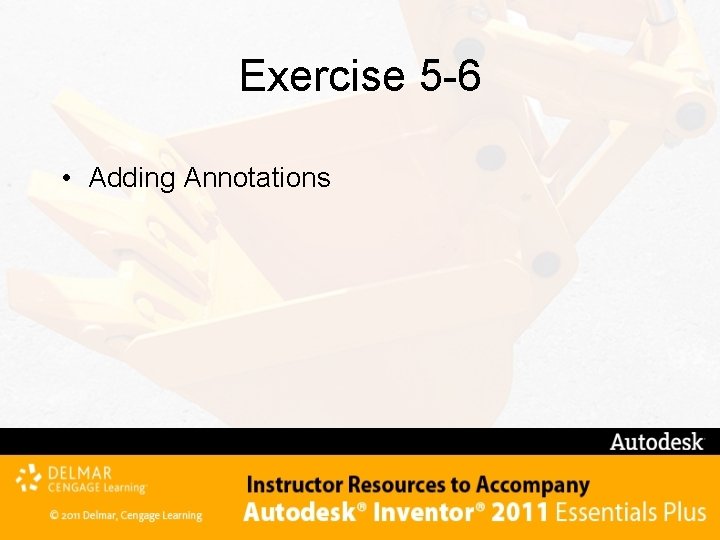 Exercise 5-6

• Adding Annotations

Autodesk

DELMAR
CENGAGE Learning

© 2011 Delmar, Cengage Learning

Instructor Resources to Accompany
Autodesk® Inventor® 2011 Essentials Plus